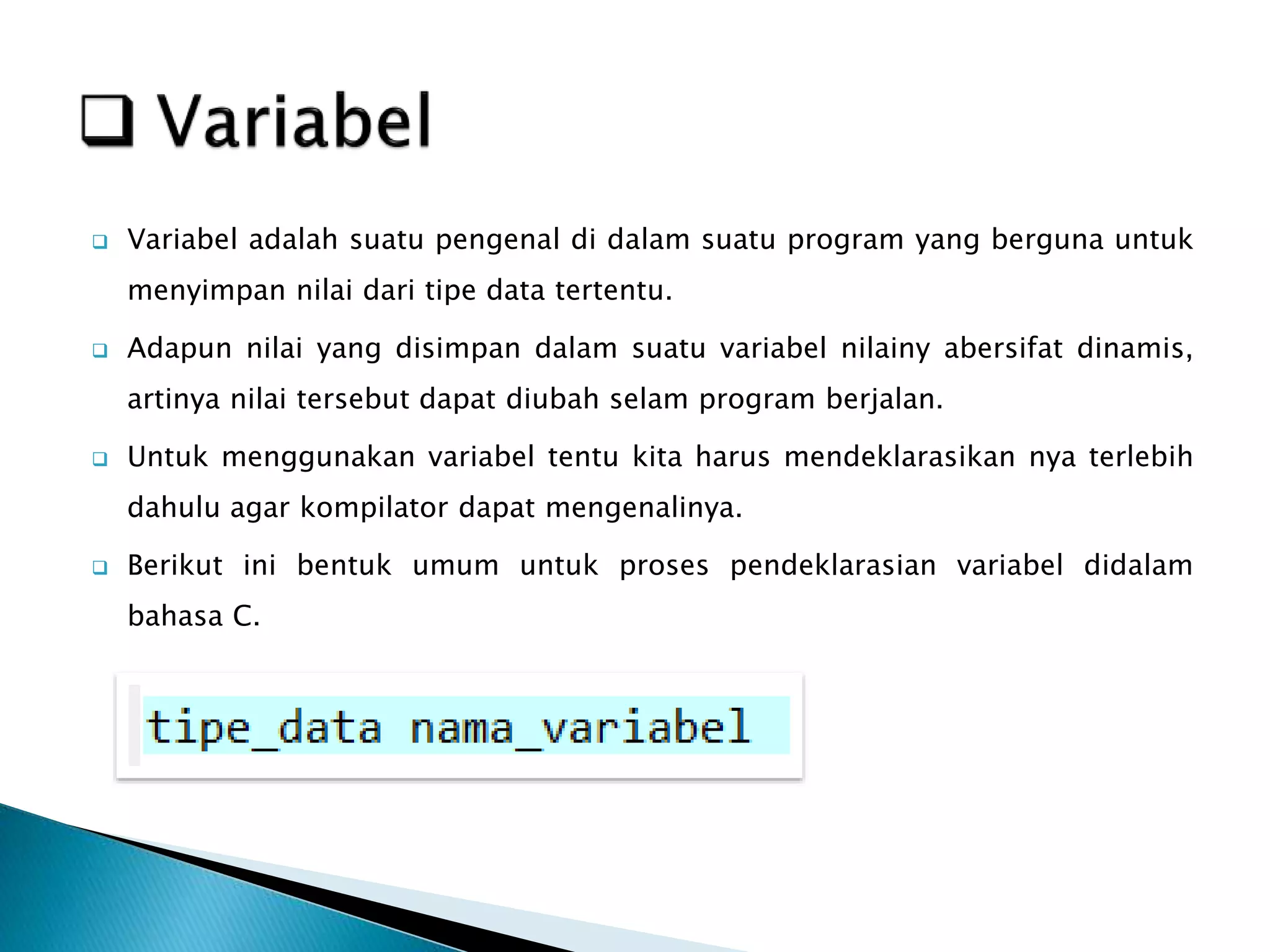 ❑ Variabel

❑ Variabel adalah suatu pengenal di dalam suatu program yang berguna untuk menyimpan nilai dari tipe data tertentu.

❑ Adapun nilai yang disimpan dalam suatu variabel nilainy abersifat dinamis, artinya nilai tersebut dapat diubah selam program berjalan.

❑ Untuk menggunakan variabel tentu kita harus mendeklarasikan nya terlebih dahulu agar kompilator dapat mengenalinya.

❑ Berikut ini bentuk umum untuk proses pendeklarasian variabel didalam bahasa C.

tipe_data nama_variabel